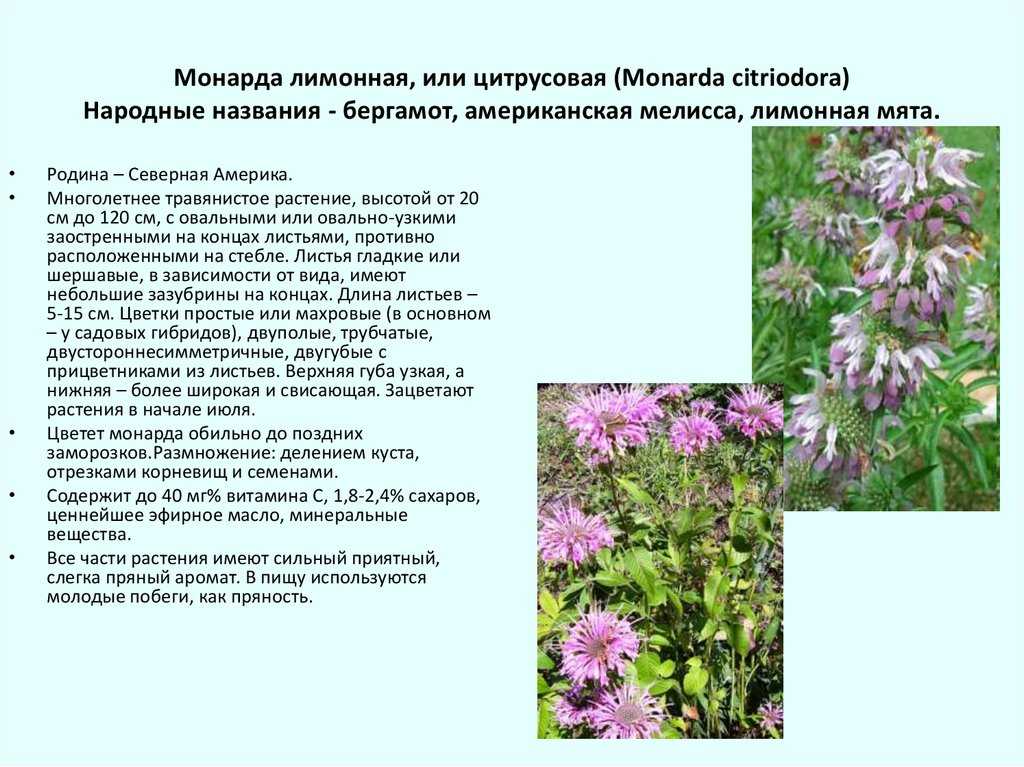 Монарда лимонная, или цитрусовая (Monarda citriodora)
Народные названия - бергамот, американская мелисса, лимонная мята.

• Родина – Северная Америка.
• Многолетнее травянистое растение, высотой от 20 см до 120 см, с овальными или овально-узкими заостренными на концах листьями, противно расположенными на стебле. Листья гладкие или шершавые, в зависимости от вида, имеют небольшие зазубрины на концах. Длина листьев – 5-15 см. Цветки простые или махровые (в основном – у садовых гибридов), двуполые, трубчатые, двустороннесимметричные, двугубые с прицветниками из листьев. Верхняя губа узкая, а нижняя – более широкая и свисающая. Зацветают растения в начале июля.
• Цветет монарда обильно до поздних заморозков.Размножение: делением куста, отрезками корневищ и семенами.
• Содержит до 40 мг% витамина С, 1,8-2,4% сахаров, ценнейшее эфирное масло, минеральные вещества.
• Все части растения имеют сильный приятный, слегка пряный аромат. В пищу используются молодые побеги, как пряность.